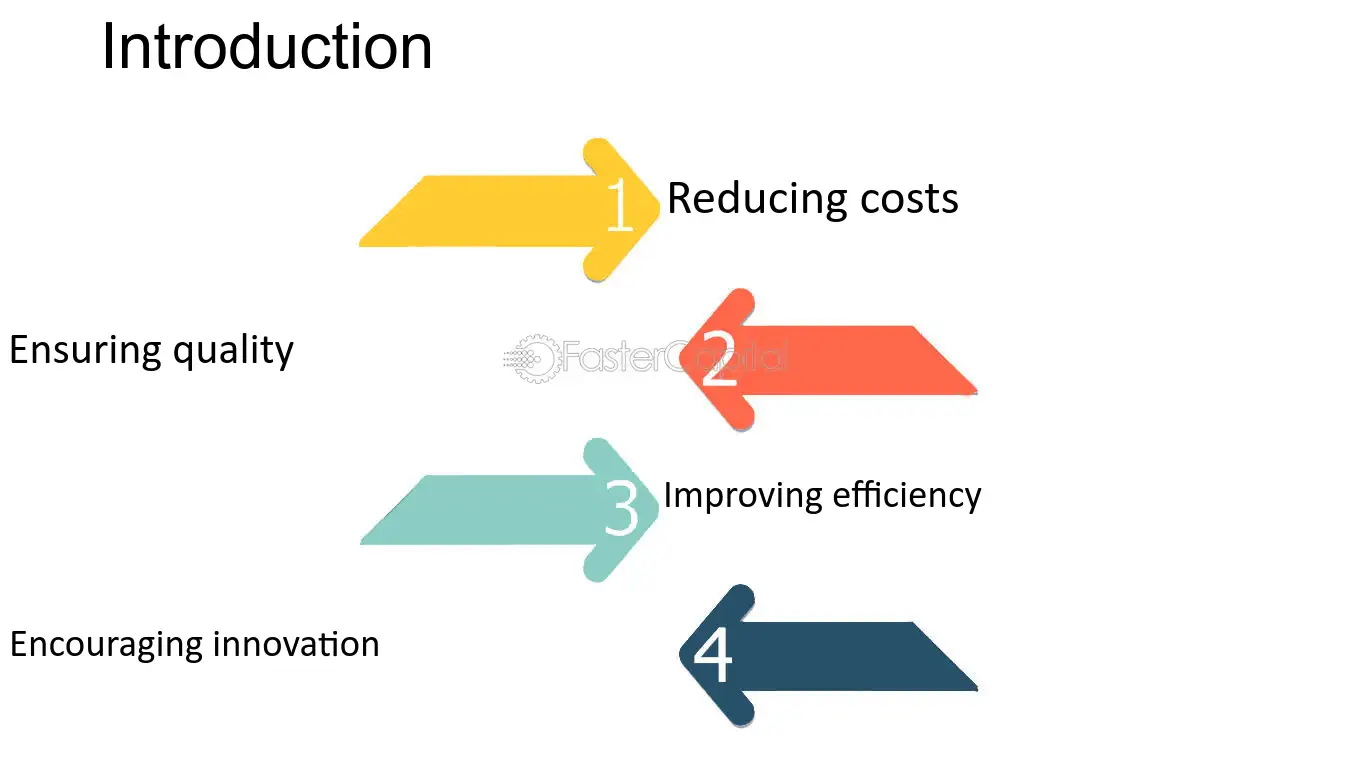 Introduction

1 Reducing costs

Ensuring quality

2

3 Improving efficiency

Encouraging innovation

4

FasterCapital